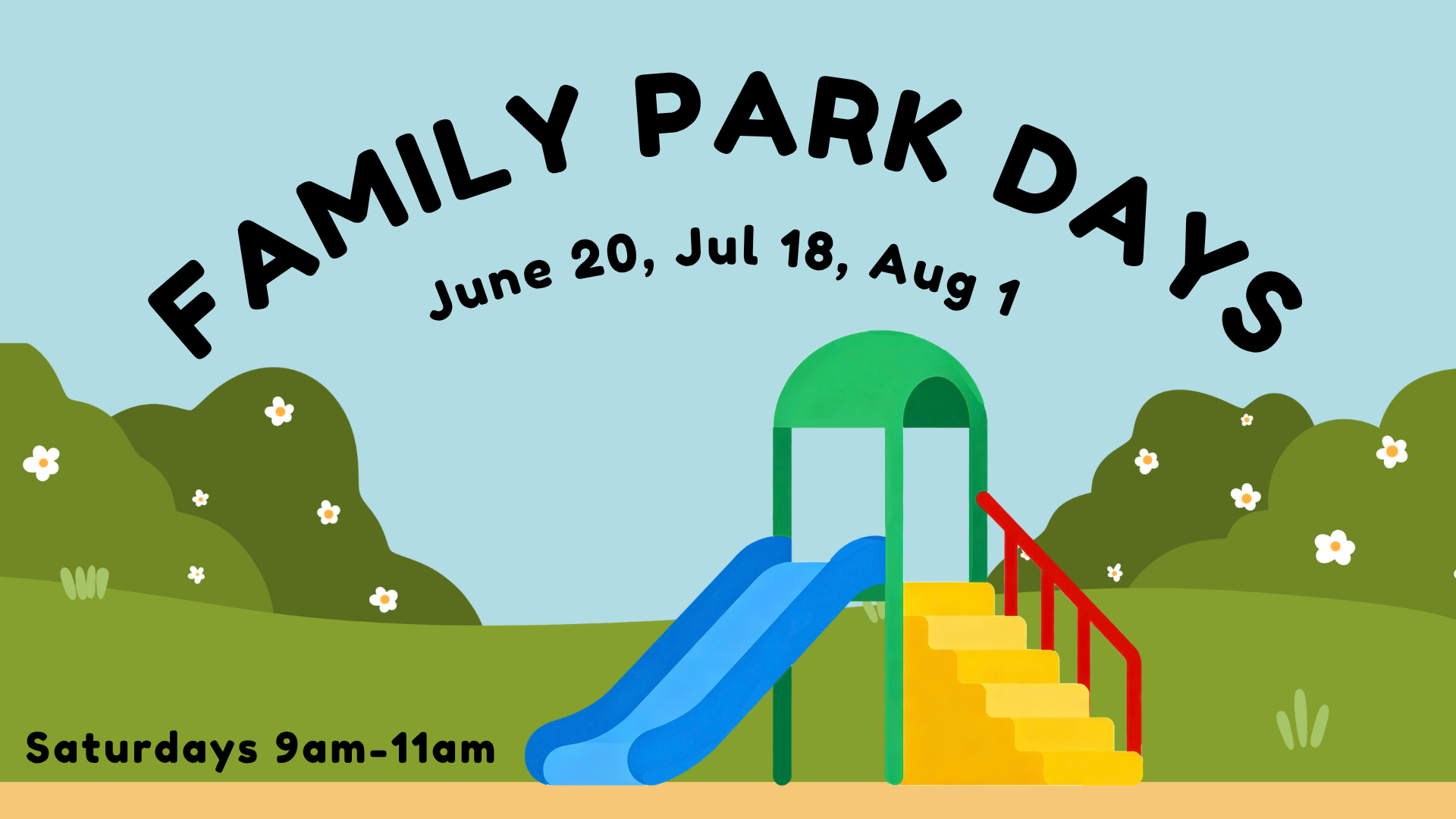 FAMILY PARK DAYS

June 20, Jul 18, Aug 1

Saturdays 9am-11am